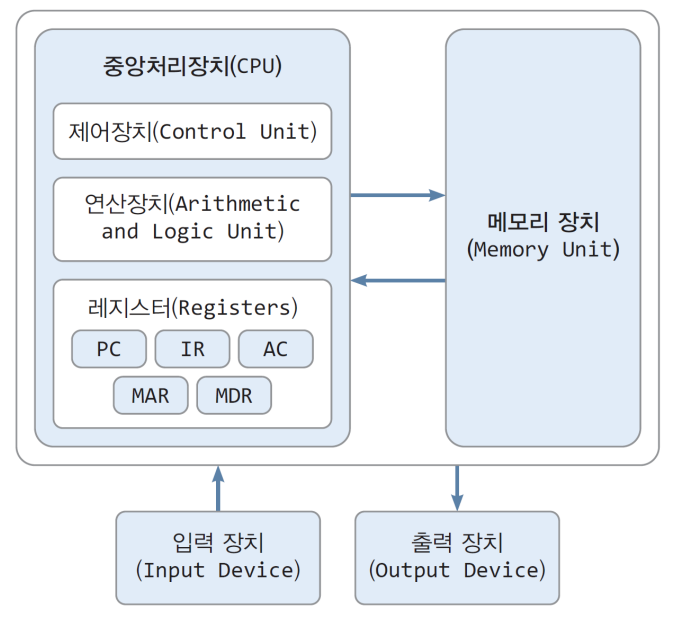 중앙처리장치(CPU)

제어장치(Control Unit)

연산장치(Arithmetic and Logic Unit)

레지스터(Registers)

PC

IR

AC

MAR

MDR

메모리 장치
(Memory Unit)

입력 장치
(Input Device)

출력 장치
(Output Device)